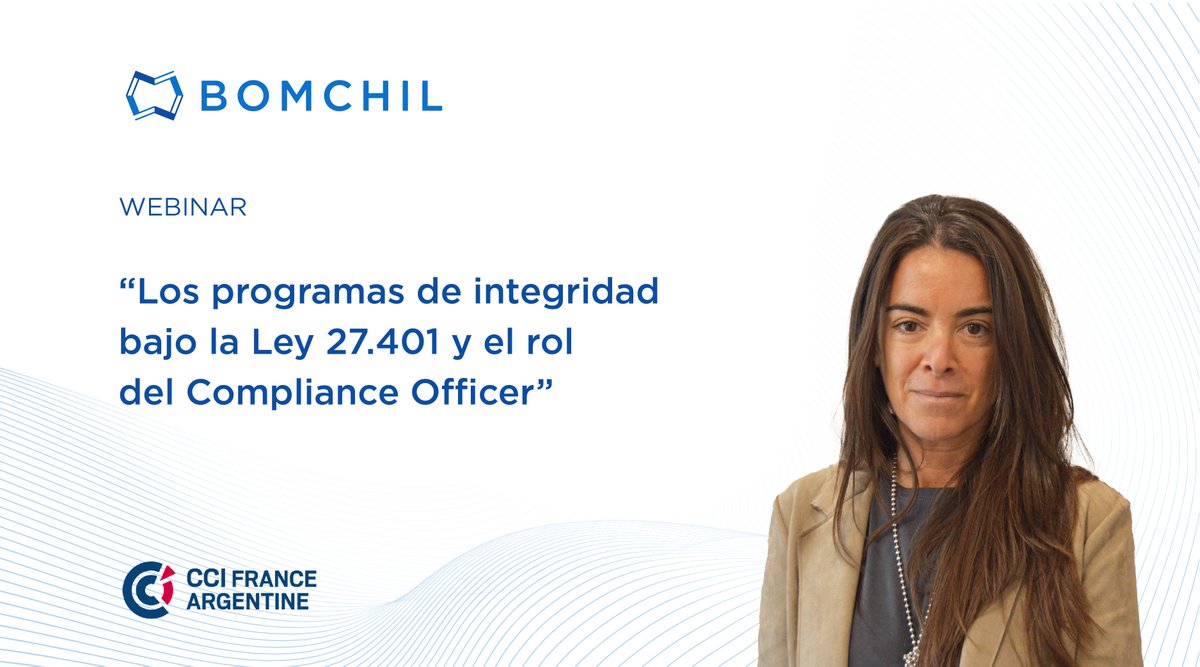 BOMCHIL

WEBINAR

“Los programas de integridad bajo la Ley 27.401 y el rol del Compliance Officer”

CCI FRANCE ARGENTINE